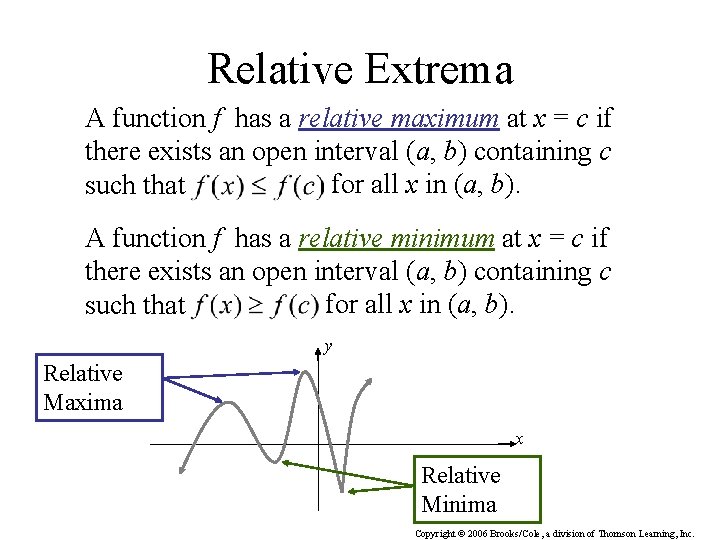 Relative Extrema

A function $f$ has a relative maximum at $x = c$ if there exists an open interval $(a, b)$ containing $c$ such that $f(x) \leq f(c)$ for all $x$ in $(a, b)$.

A function $f$ has a relative minimum at $x = c$ if there exists an open interval $(a, b)$ containing $c$ such that $f(x) \geq f(c)$ for all $x$ in $(a, b)$.

Relative Maxima

$y$

$x$

Relative Minima

Copyright © 2006 Brooks/Cole, a division of Thomson Learning, Inc.